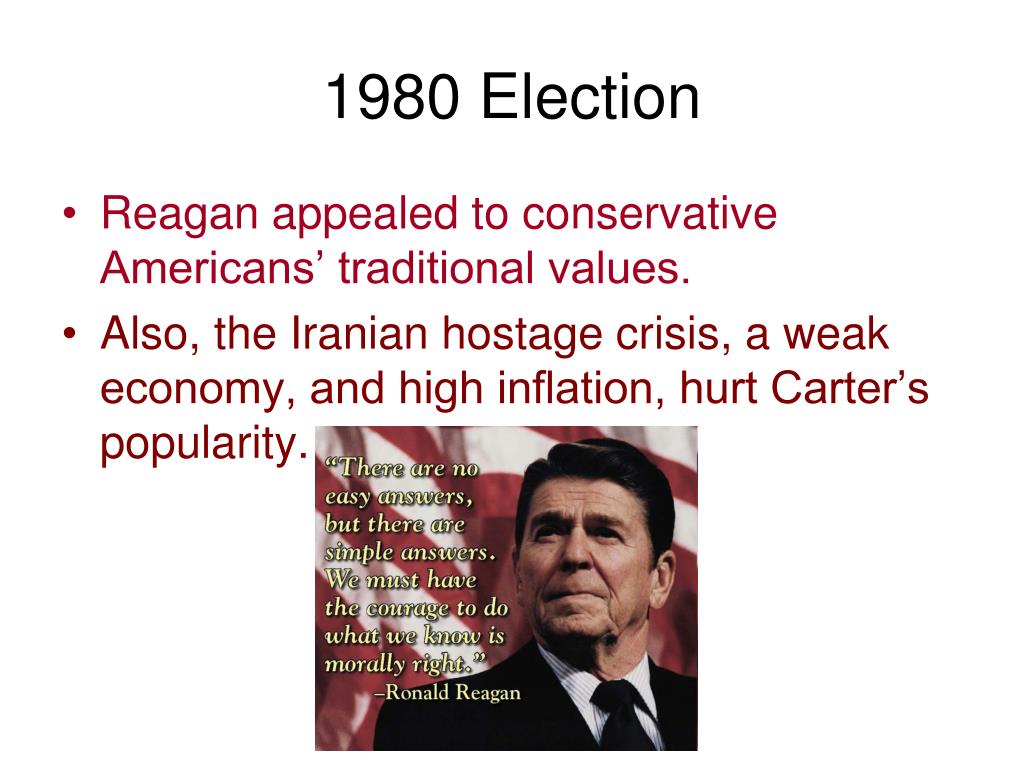 1980 Election

• Reagan appealed to conservative Americans’ traditional values.
• Also, the Iranian hostage crisis, a weak economy, and high inflation, hurt Carter’s popularity.

“There are no easy answers, but there are simple answers. We must have the courage to do what we know is morally right.”
–Ronald Reagan